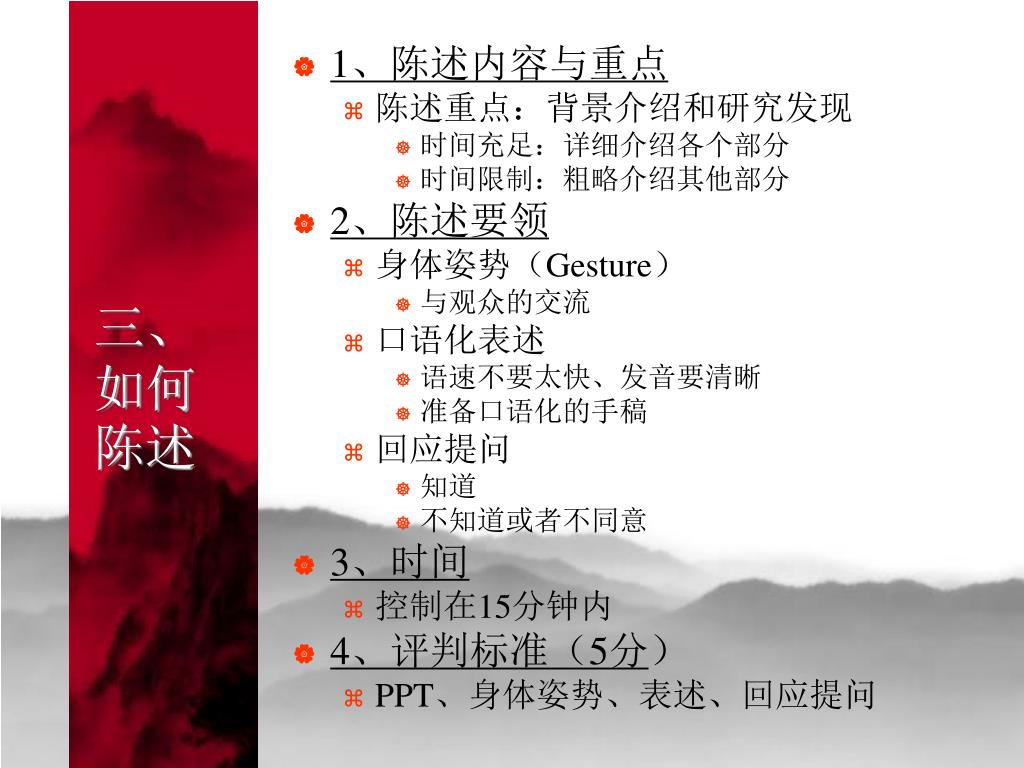 三、如何陈述

1、陈述内容与重点

陈述重点：背景介绍和研究发现

时间充足：详细介绍各个部分

时间限制：粗略介绍其他部分

2、陈述要领

身体姿势（Gesture）

与观众的交流

口语化表述

语速不要太快、发音要清晰

准备口语化的手稿

回应提问

知道

不知道或者不同意

3、时间

控制在15分钟内

4、评判标准（5分）

PPT、身体姿势、表述、回应提问